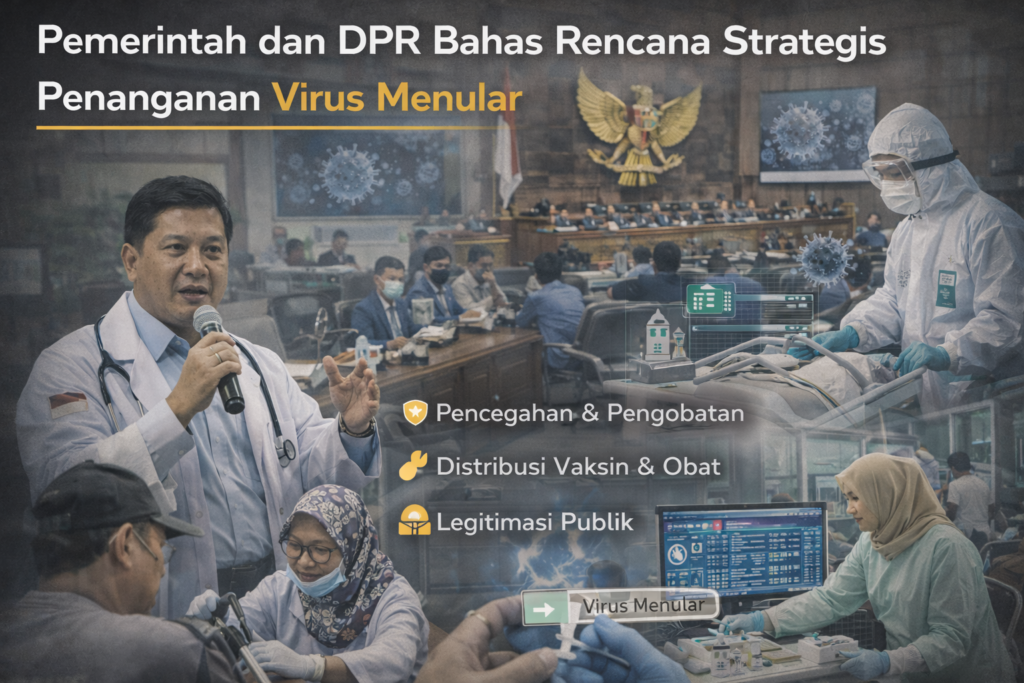 Pemerintah dan DPR Bahas Rencana Strategis Penanganan Virus Menular

Pencegahan & Pengobatan

Distribusi Vaksin & Obat

Legitimasi Publik

Virus Menular